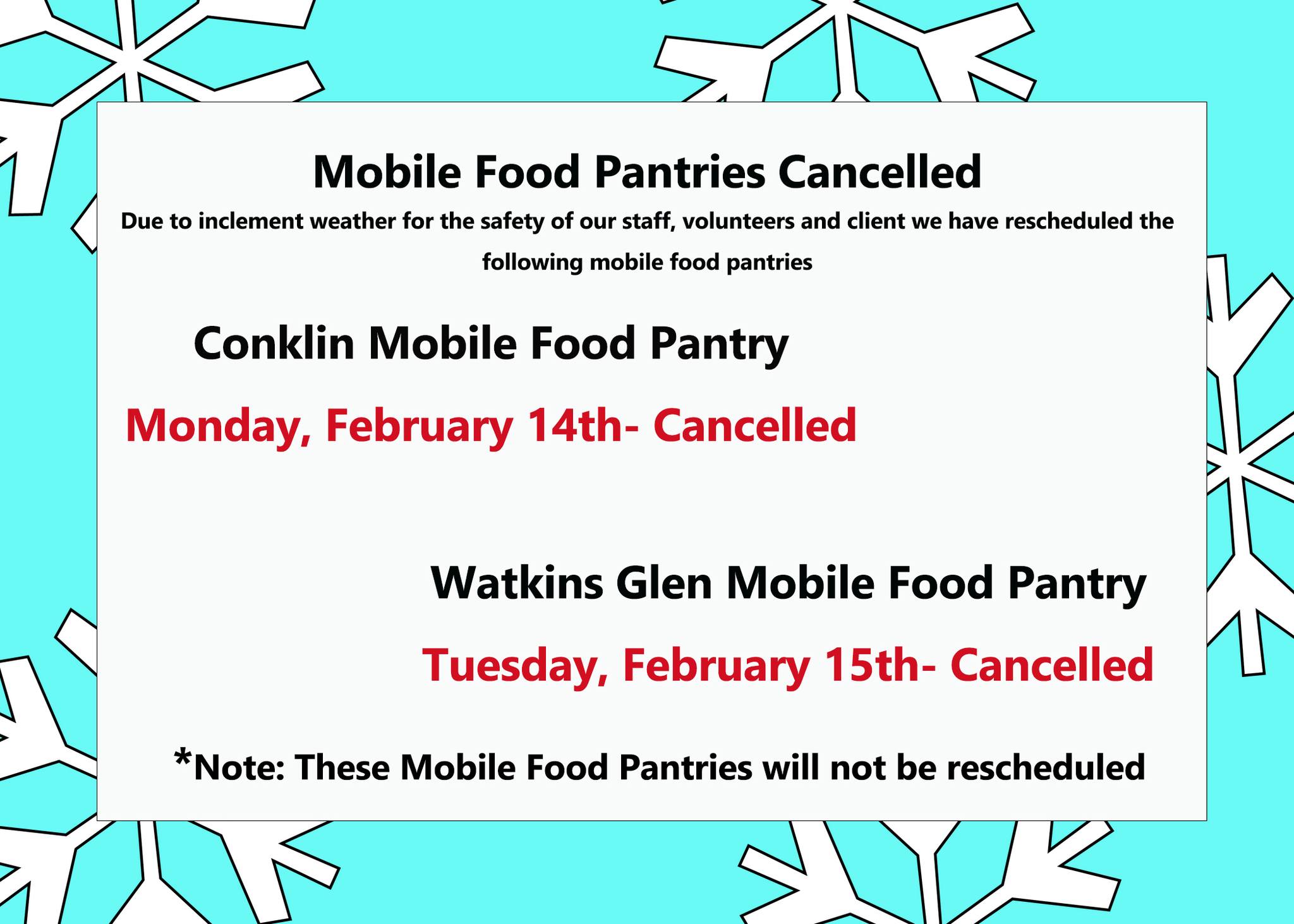 Mobile Food Pantries Cancelled

Due to inclement weather for the safety of our staff, volunteers and client we have rescheduled the following mobile food pantries

Conklin Mobile Food Pantry

Monday, February 14th- Cancelled

Watkins Glen Mobile Food Pantry

Tuesday, February 15th- Cancelled

*Note: These Mobile Food Pantries will not be rescheduled